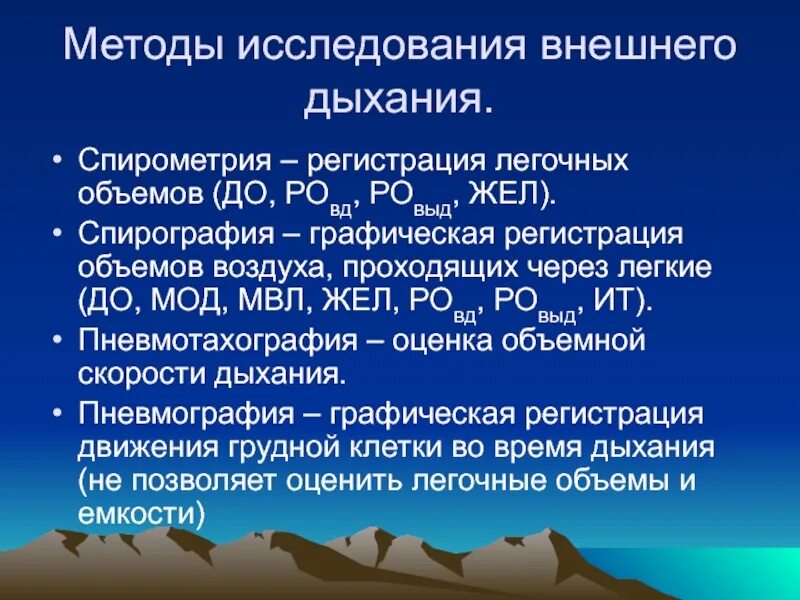 Методы исследования внешнего дыхания.

• Спирометрия – регистрация легочных объемов (ДО, $РО_{вд}$, $РО_{выд}$, ЖЕЛ).
• Спирография – графическая регистрация объемов воздуха, проходящих через легкие (ДО, МОД, МВЛ, ЖЕЛ, $РО_{вд}$, $РО_{выд}$, ИТ).
• Пневмотахография – оценка объемной скорости дыхания.
• Пневмография – графическая регистрация движения грудной клетки во время дыхания (не позволяет оценить легочные объемы и емкости)